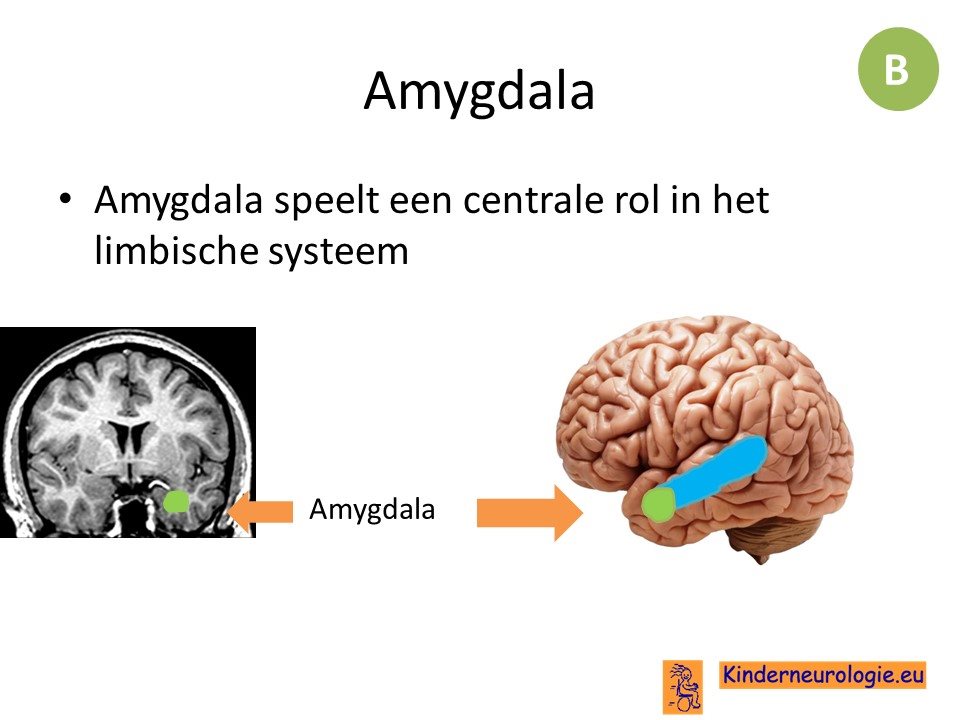 Amygdala

B

• Amygdala speelt een centrale rol in het limbische systeem

Amygdala

Kinderneurologie.eu